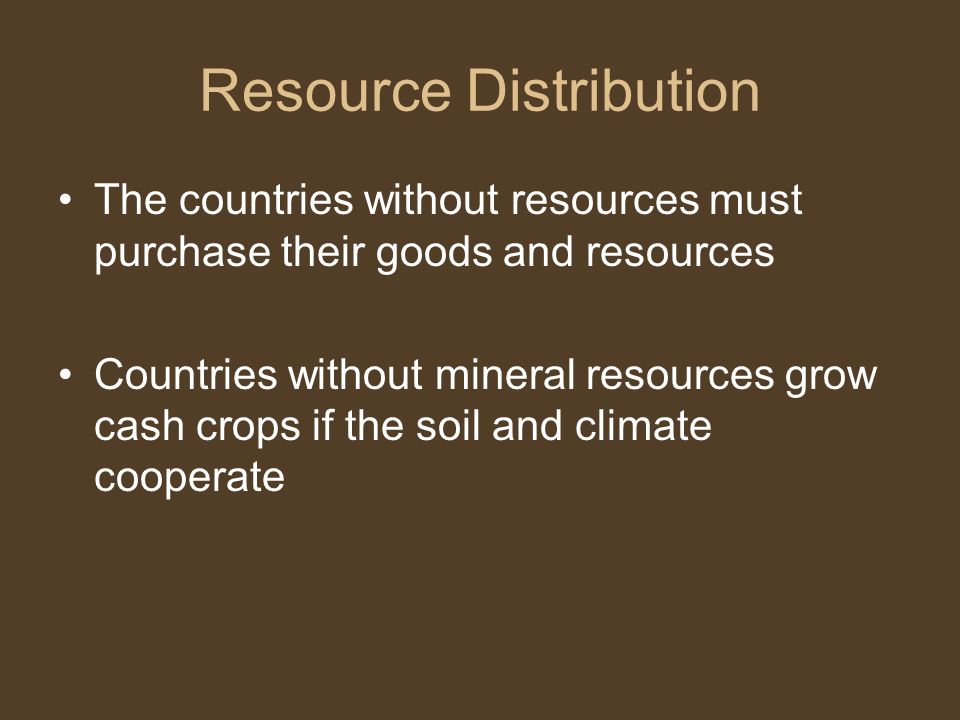 Resource Distribution

• The countries without resources must purchase their goods and resources

• Countries without mineral resources grow cash crops if the soil and climate cooperate